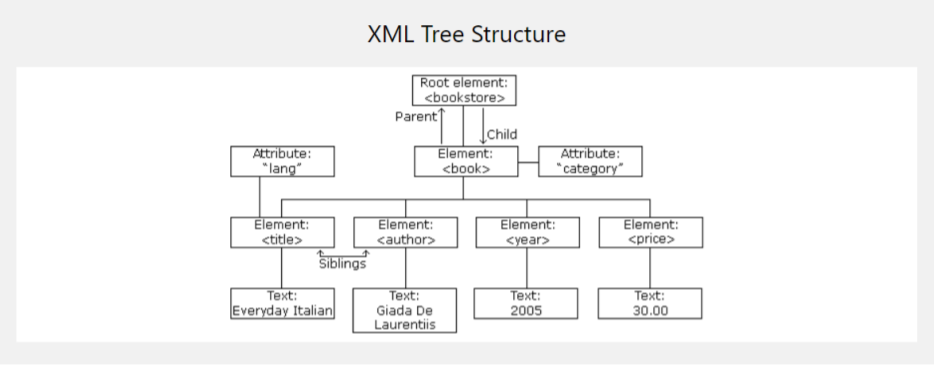 XML Tree Structure

Root element:
<bookstore>

Parent

Child

Attribute:
"lang"

Element:
<book>

Attribute:
"category"

Element:
<title>

Element:
<author>

Element:
<year>

Element:
<price>

Siblings

Text:
Everyday Italian

Text:
Giada De Laurentiis

Text:
2005

Text:
30.00